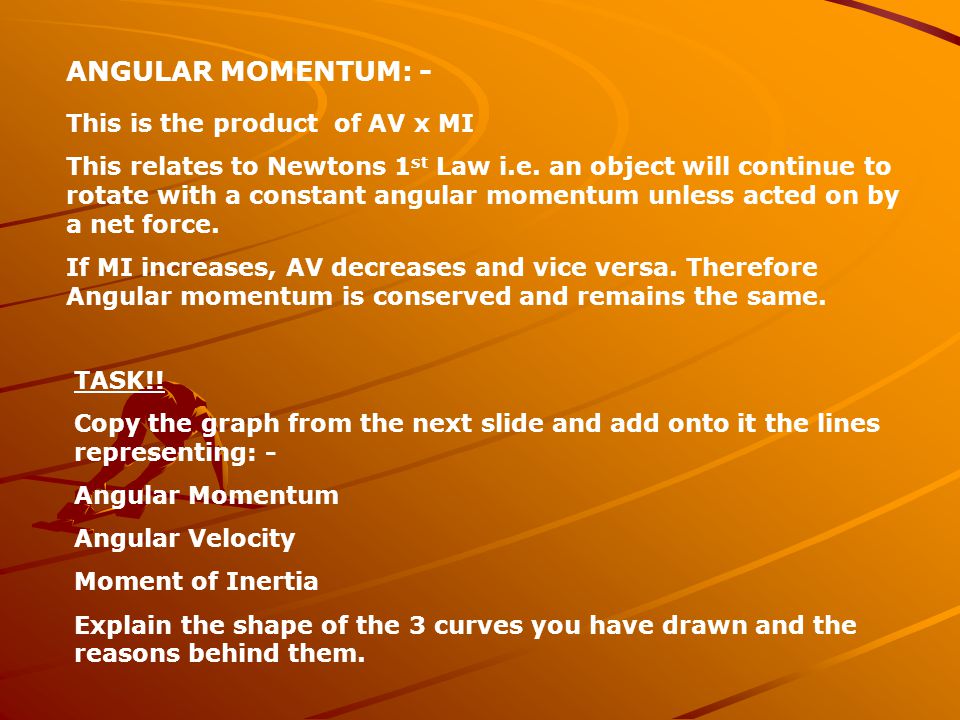 ANGULAR MOMENTUM: -

This is the product of AV x MI

This relates to Newtons 1$^{st}$ Law i.e. an object will continue to rotate with a constant angular momentum unless acted on by a net force.

If MI increases, AV decreases and vice versa. Therefore Angular momentum is conserved and remains the same.

TASK!!

Copy the graph from the next slide and add onto it the lines representing: -

Angular Momentum

Angular Velocity

Moment of Inertia

Explain the shape of the 3 curves you have drawn and the reasons behind them.